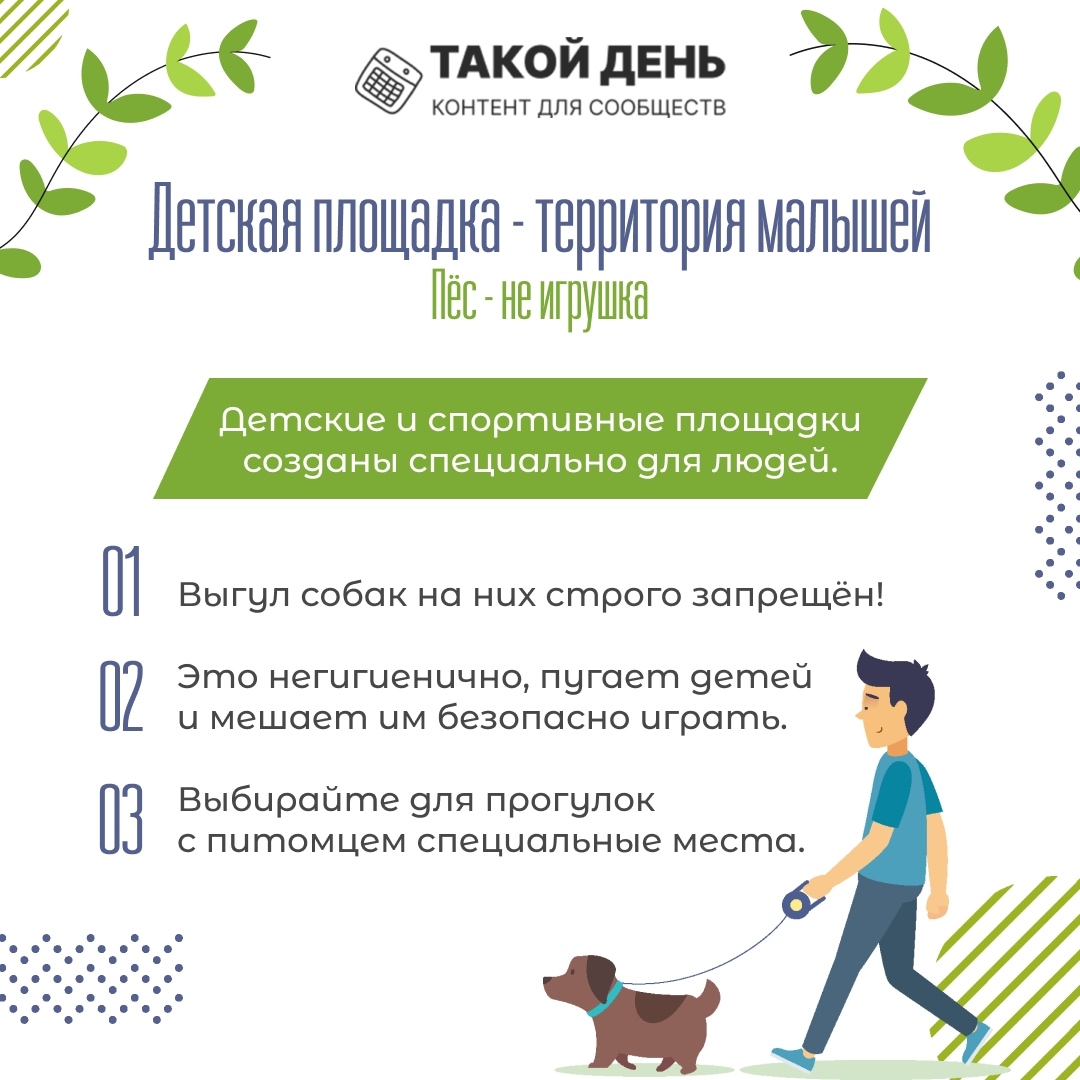 ТАКОЙ ДЕНЬ
КОНТЕНТ ДЛЯ СООБЩЕСТВ

Детская площадка - территория малышей
Пёс - не игрушка

Детские и спортивные площадки созданы специально для людей.

01 Выгул собак на них строго запрещён!

02 Это негигиенично, пугает детей и мешает им безопасно играть.

03 Выбирайте для прогулок с питомцем специальные места.